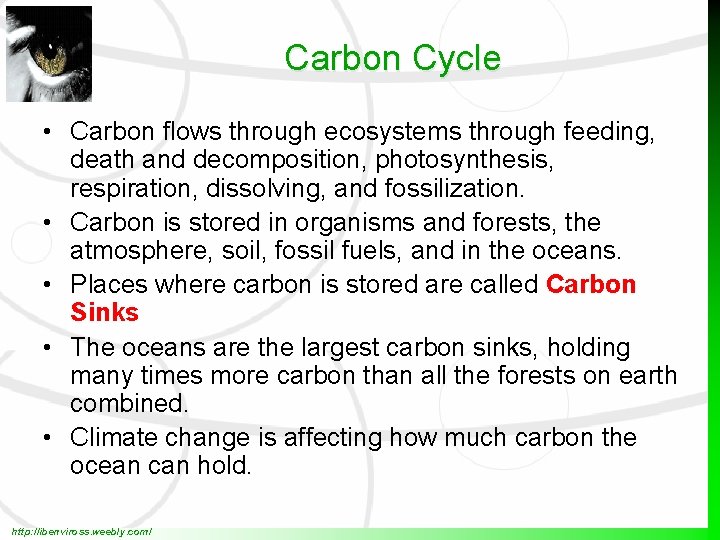 Carbon Cycle

• Carbon flows through ecosystems through feeding, death and decomposition, photosynthesis, respiration, dissolving, and fossilization.
• Carbon is stored in organisms and forests, the atmosphere, soil, fossil fuels, and in the oceans.
• Places where carbon is stored are called Carbon Sinks
• The oceans are the largest carbon sinks, holding many times more carbon than all the forests on earth combined.
• Climate change is affecting how much carbon the ocean can hold.

http://ibenviross.weebly.com/